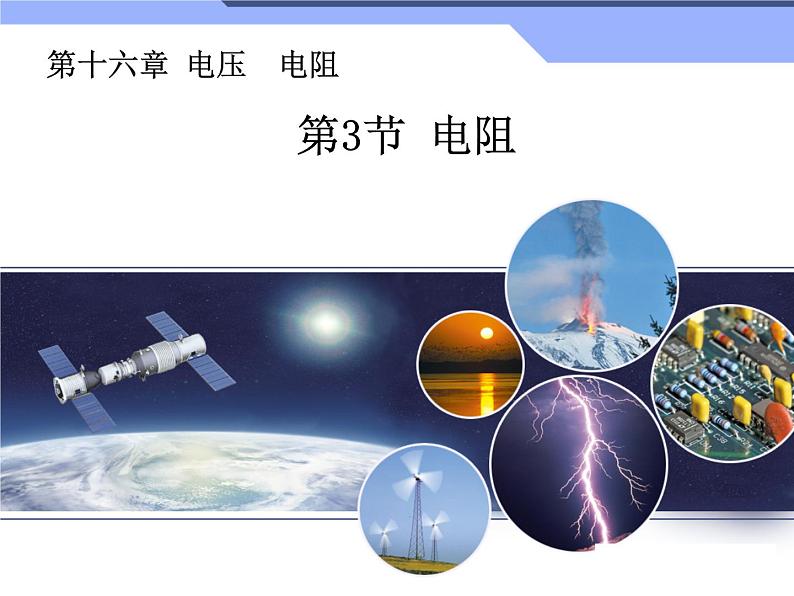 第十六章 电压 电阻

第3节 电阻